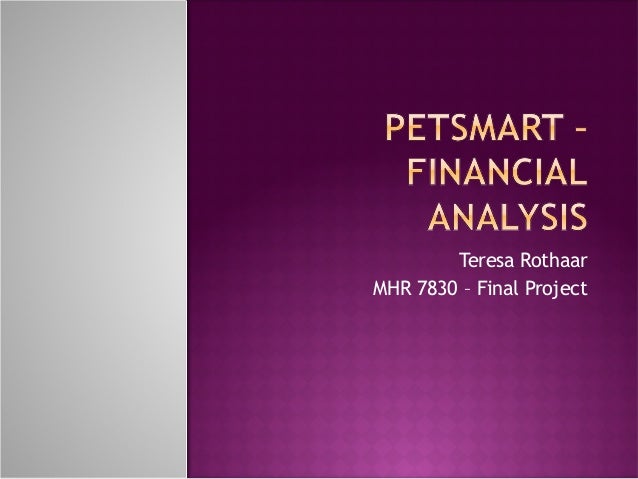 PETSMART – FINANCIAL ANALYSIS

Teresa Rothaar
MHR 7830 – Final Project